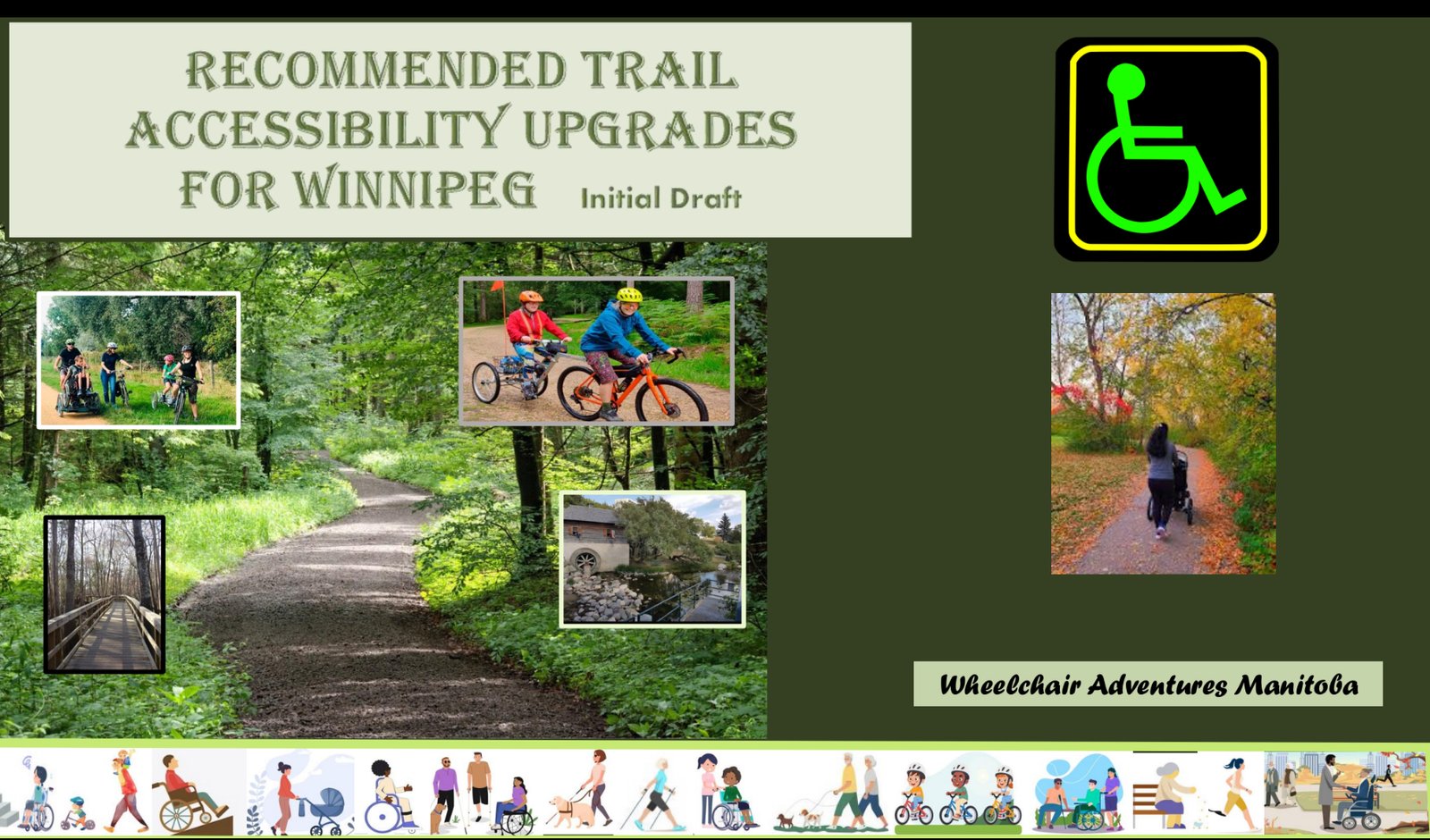 RECOMMENDED TRAIL ACCESSIBILITY UPGRADES FOR WINNIPEG Initial Draft

Wheelchair Adventures Manitoba